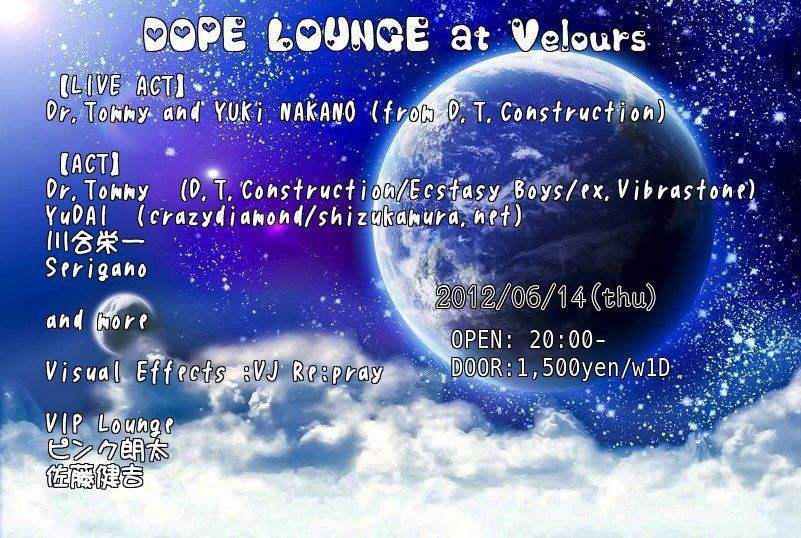 DOPE LOUNGE at Velours

【LIVE ACT】
Dr.Tommy and YUKi NAKANO (from D.T.Construction)

【ACT】
Dr.Tommy (D.T.Construction/Ecstasy Boys/ex.Vibrastone)
YuDAI (crazydiamond/shizukamura.net)
川合栄一
Serigano

and more

Visual Effects :VJ Re:pray

VIP Lounge
ピンク朗太
佐藤健吉

2012/06/14(thu)

OPEN: 20:00-
DOOR:1,500yen/w1D